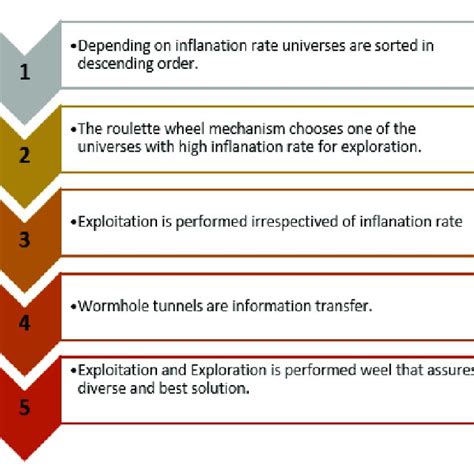 1

•Depending on inflanation rate universes are sorted in descending order.

2

•The roulette wheel mechanism chooses one of the universes with high inflanation rate for exploration.

3

•Exploitation is performed irrespectived of inflanation rate

4

•Wormhole tunnels are information transfer.

5

•Exploitation and Exploration is performed weel that assures diverse and best solution.